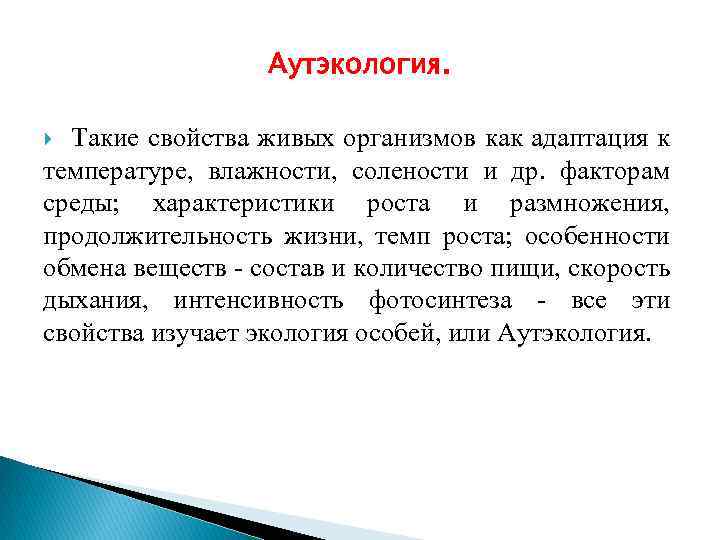 Аутэкология.

Такие свойства живых организмов как адаптация к температуре, влажности, солености и др. факторам среды; характеристики роста и размножения, продолжительность жизни, темп роста; особенности обмена веществ - состав и количество пищи, скорость дыхания, интенсивность фотосинтеза - все эти свойства изучает экология особей, или Аутэкология.